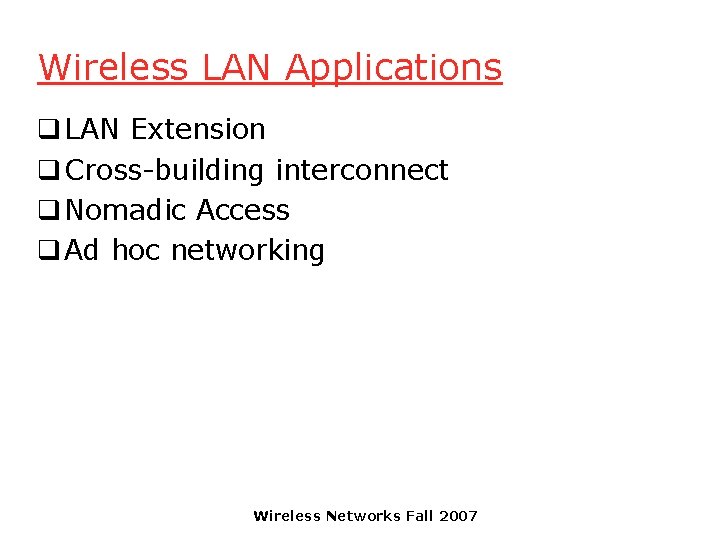 Wireless LAN Applications

❑ LAN Extension
❑ Cross-building interconnect
❑ Nomadic Access
❑ Ad hoc networking

Wireless Networks Fall 2007